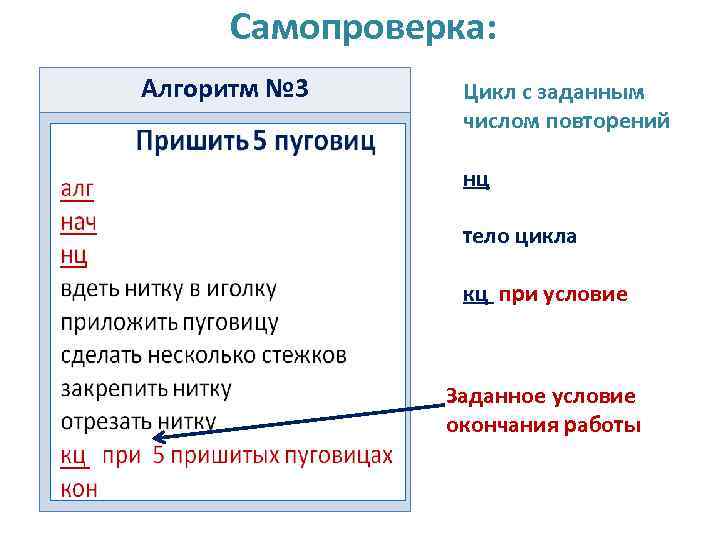 Самопроверка:

Алгоритм №3

Пришить 5 пуговиц

алг
нач
нц
вдеть нитку в иголку
приложить пуговицу
сделать несколько стежков
закрепить нитку
отрезать нитку
кц при 5 пришитых пуговицах
кон

Цикл с заданным числом повторений

нц

тело цикла

кц при условие

Заданное условие окончания работы